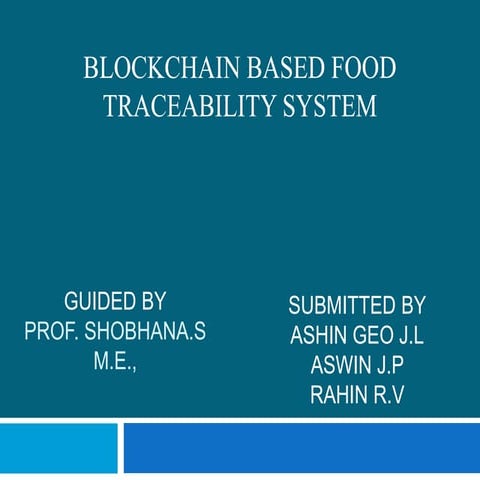 BLOCKCHAIN BASED FOOD TRACEABILITY SYSTEM

GUIDED BY
PROF. SHOBHANA.S
M.E.,

SUBMITTED BY
ASHIN GEO J.L
ASWIN J.P
RAHIN R.V